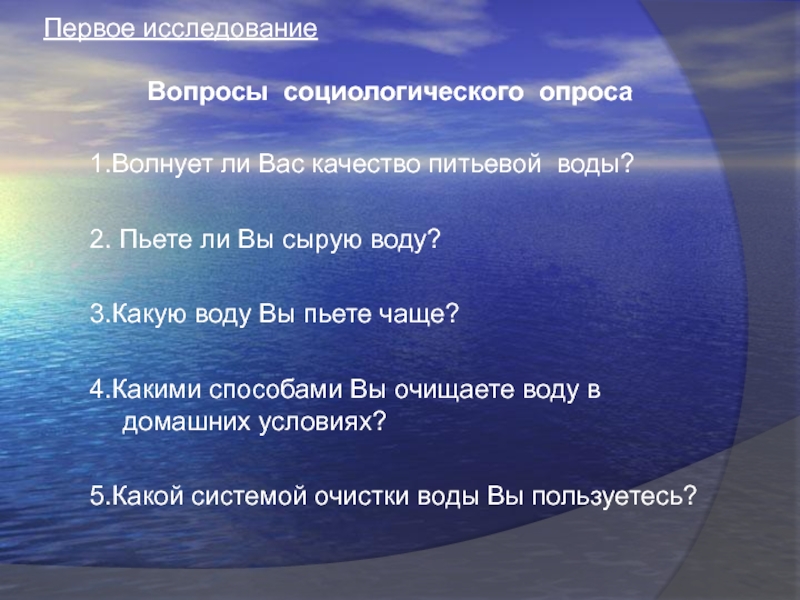 Первое исследование

Вопросы социологического опроса

1.Волнует ли Вас качество питьевой воды?

2. Пьете ли Вы сырую воду?

3.Какую воду Вы пьете чаще?

4.Какими способами Вы очищаете воду в домашних условиях?

5.Какой системой очистки воды Вы пользуетесь?